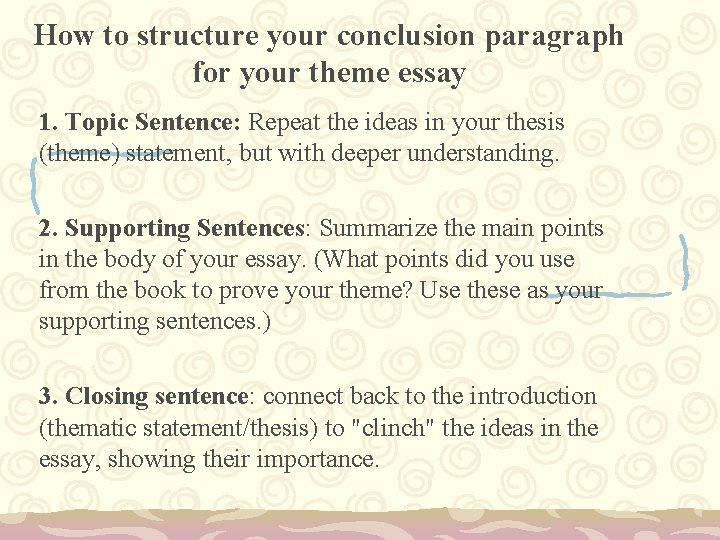 How to structure your conclusion paragraph for your theme essay

1. Topic Sentence: Repeat the ideas in your thesis (theme) statement, but with deeper understanding.

2. Supporting Sentences: Summarize the main points in the body of your essay. (What points did you use from the book to prove your theme? Use these as your supporting sentences.)

3. Closing sentence: connect back to the introduction (thematic statement/thesis) to "clinch" the ideas in the essay, showing their importance.